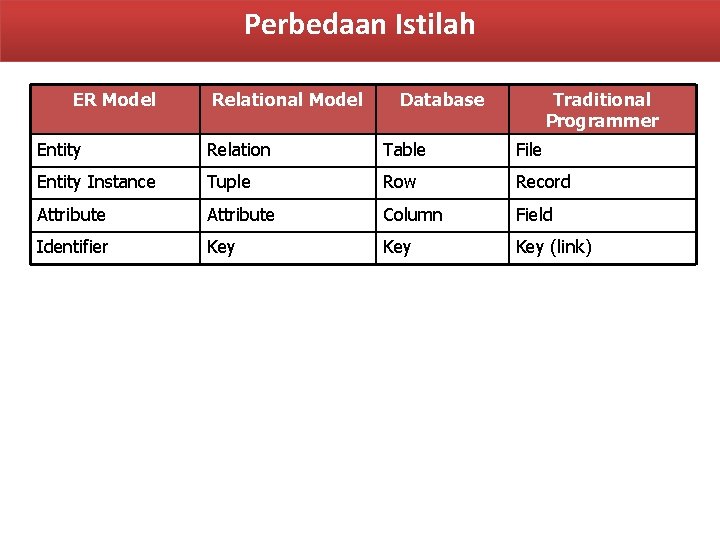 Perbedaan Istilah

| ER Model | Relational Model | Database | Traditional Programmer |
|---|---|---|---|
| Entity | Relation | Table | File |
| Entity Instance | Tuple | Row | Record |
| Attribute | Attribute | Column | Field |
| Identifier | Key | Key | Key (link) |